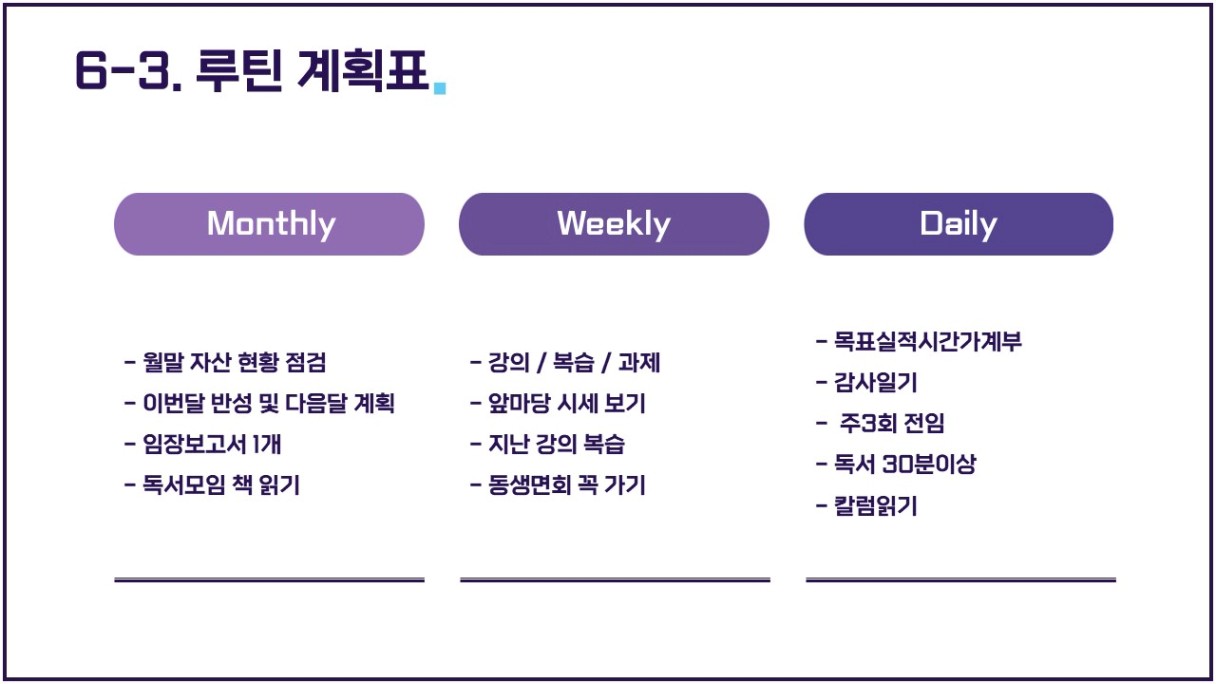 6-3. 루틴 계획표.

Monthly

- 월말 자산 현황 점검
- 이번달 반성 및 다음달 계획
- 임장보고서 1개
- 독서모임 책 읽기

Weekly

- 강의 / 복습 / 과제
- 앞마당 시세 보기
- 지난 강의 복습
- 동생면회 꼭 가기

Daily

- 목표실적시간가계부
- 감사일기
- 주3회 전임
- 독서 30분이상
- 칼럼읽기